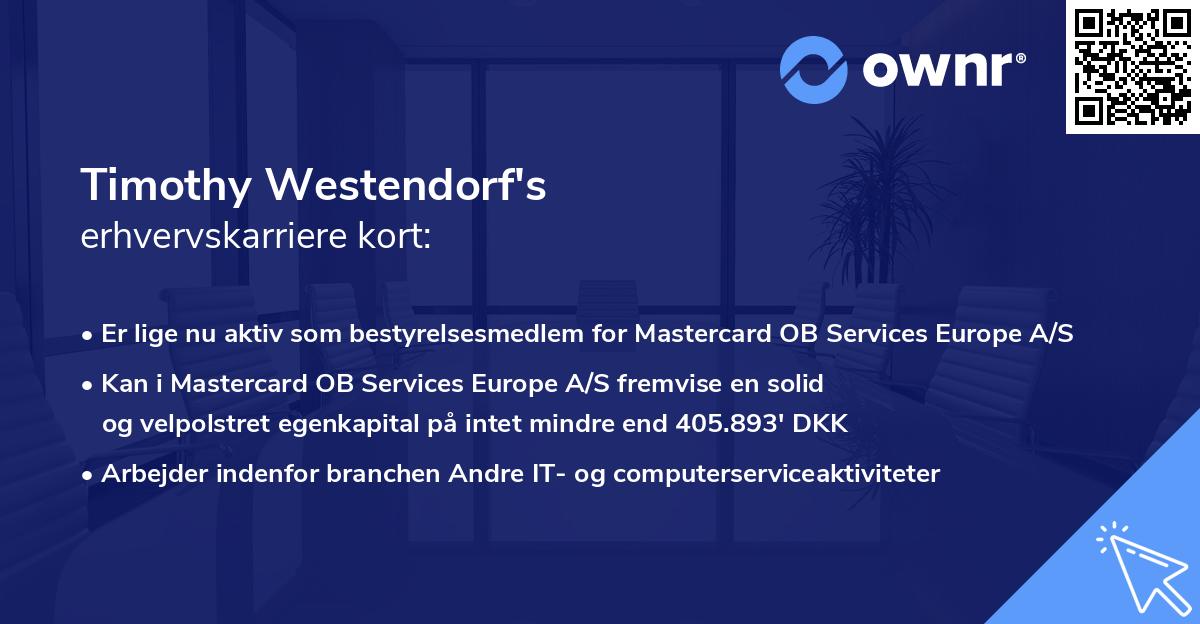 ownr®

Timothy Westendorf's
erhvervskarriere kort:

• Er lige nu aktiv som bestyrelsesmedlem for Mastercard OB Services Europe A/S
• Kan i Mastercard OB Services Europe A/S fremvise en solid og velpolstret egenkapital på intet mindre end 405.893' DKK
• Arbejder indenfor branchen Andre IT- og computerserviceaktiviteter